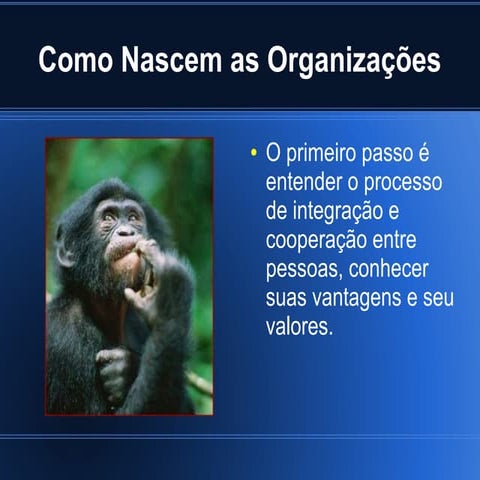 Como Nascem as Organizações

• O primeiro passo é entender o processo de integração e cooperação entre pessoas, conhecer suas vantagens e seu valores.